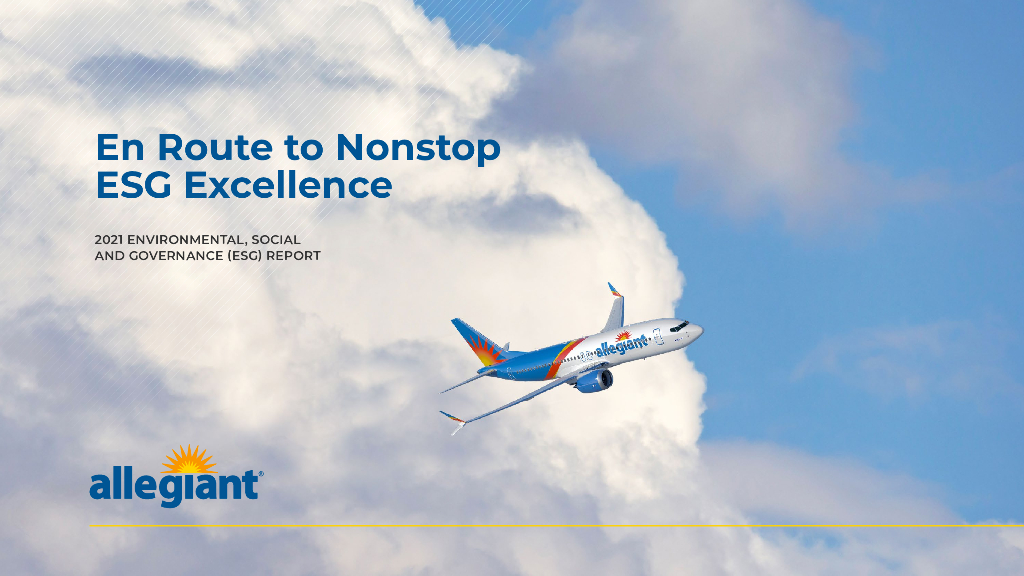 En Route to Nonstop ESG Excellence

2021 ENVIRONMENTAL, SOCIAL AND GOVERNANCE (ESG) REPORT

allegiant

allegiant®